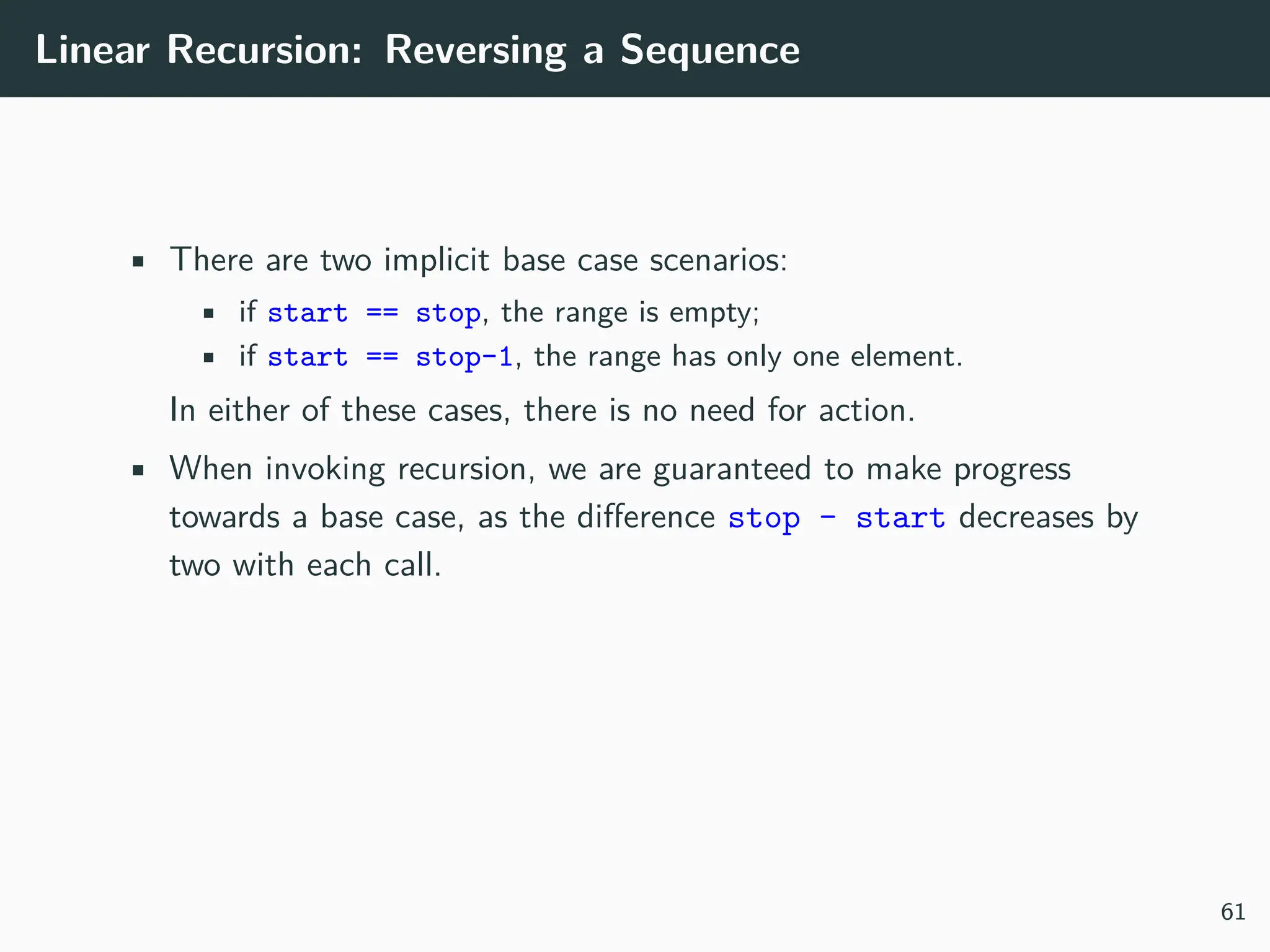 Linear Recursion: Reversing a Sequence

- There are two implicit base case scenarios:
  - if start == stop, the range is empty;
  - if start == stop-1, the range has only one element.

  In either of these cases, there is no need for action.

- When invoking recursion, we are guaranteed to make progress towards a base case, as the difference stop - start decreases by two with each call.

61